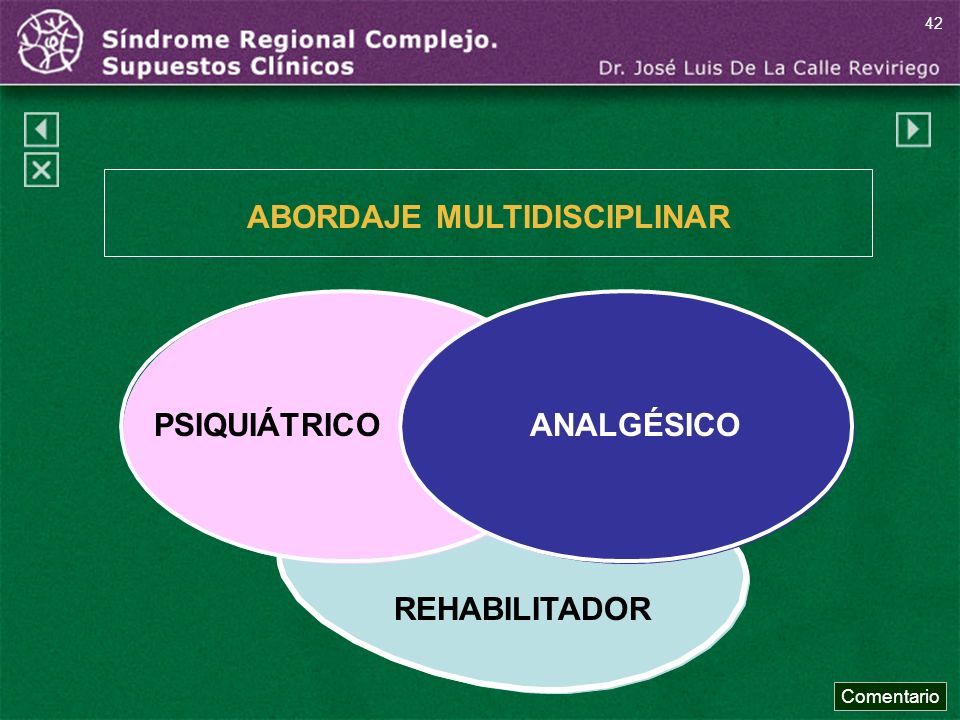 Síndrome Regional Complejo.
Supuestos Clínicos

42

Dr. José Luis De La Calle Reviriego

ABORDAJE MULTIDISCIPLINAR

PSIQUIÁTRICO

ANALGÉSICO

REHABILITADOR

Comentario